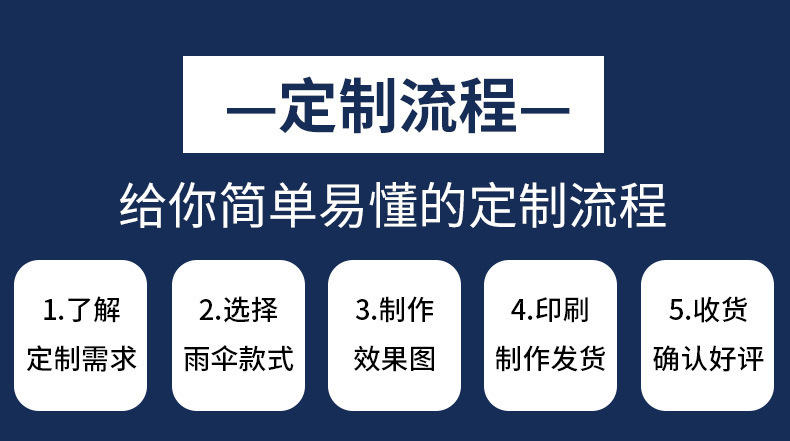 —定制流程—

给你简单易懂的定制流程

1.了解
定制需求

2.选择
雨伞款式

3.制作
效果图

4.印刷
制作发货

5.收货
确认好评